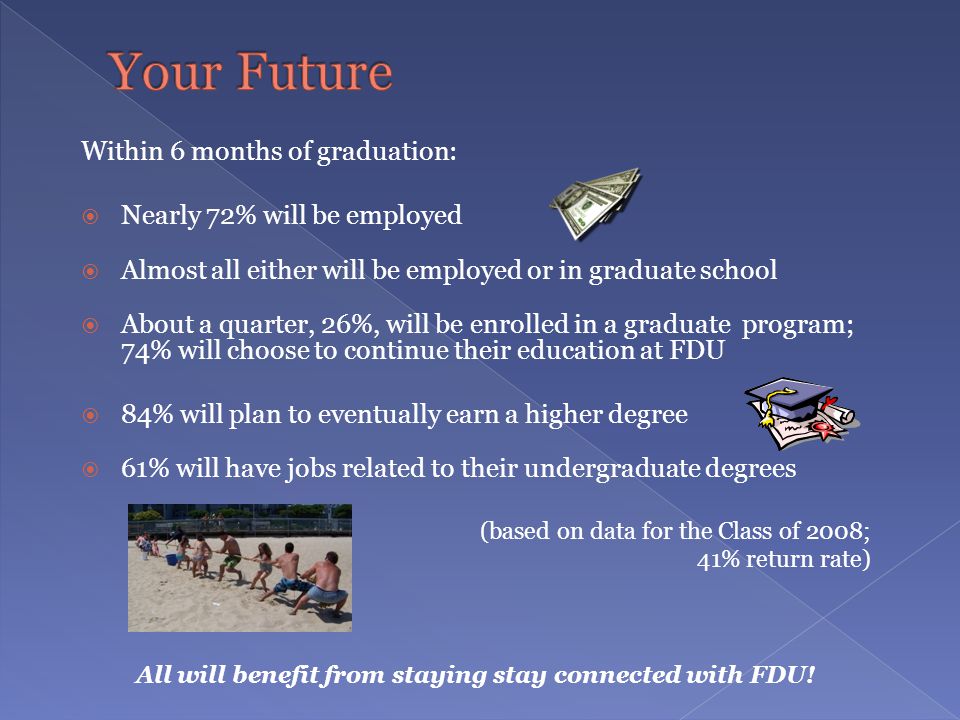 Your Future

Within 6 months of graduation:

Nearly 72% will be employed

Almost all either will be employed or in graduate school

About a quarter, 26%, will be enrolled in a graduate program; 74% will choose to continue their education at FDU

84% will plan to eventually earn a higher degree

61% will have jobs related to their undergraduate degrees

(based on data for the Class of 2008; 41% return rate)

All will benefit from staying stay connected with FDU!